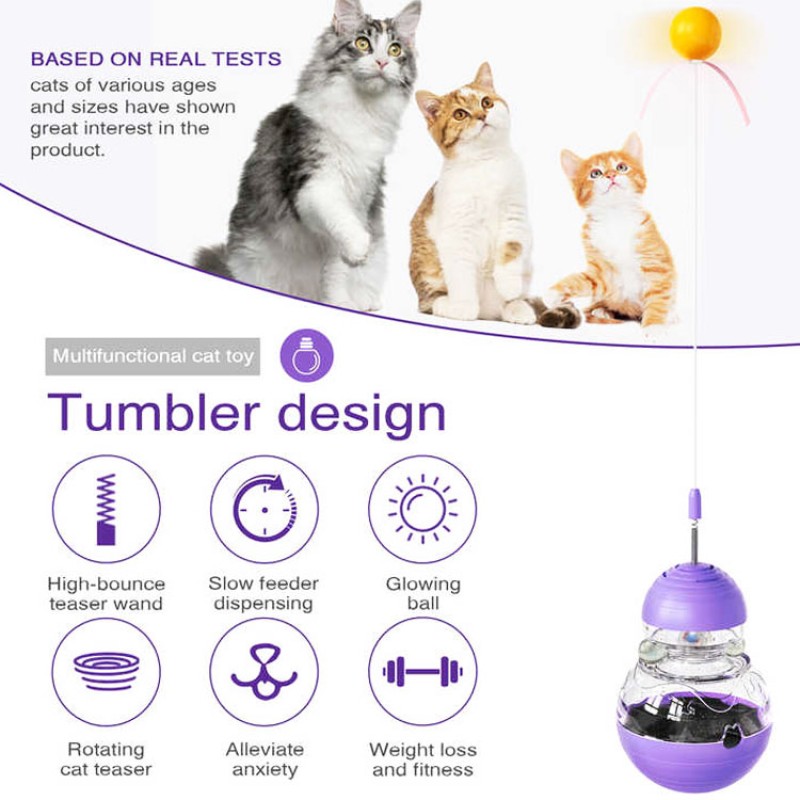 BASED ON REAL TESTS
cats of various ages and sizes have shown great interest in the product.

Multifunctional cat toy

Tumbler design

High-bounce teaser wand

Slow feeder dispensing

Glowing ball

Rotating cat teaser

Alleviate anxiety

Weight loss and fitness